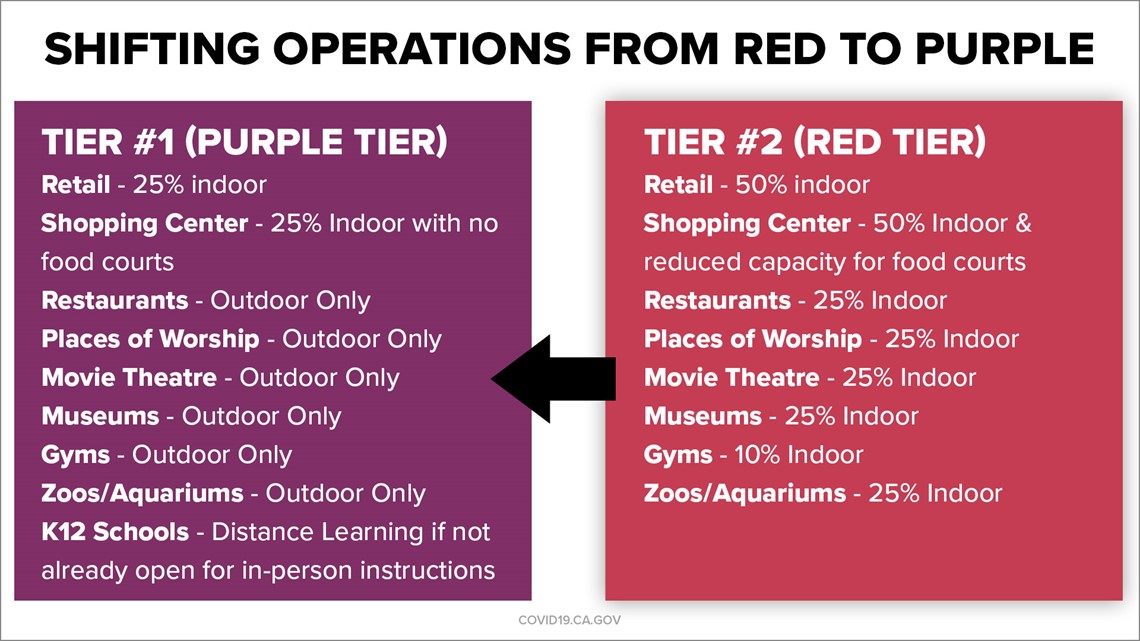 SHIFTING OPERATIONS FROM RED TO PURPLE

TIER #1 (PURPLE TIER)
Retail - 25% indoor
Shopping Center - 25% Indoor with no food courts
Restaurants - Outdoor Only
Places of Worship - Outdoor Only
Movie Theatre - Outdoor Only
Museums - Outdoor Only
Gyms - Outdoor Only
Zoos/Aquariums - Outdoor Only
K12 Schools - Distance Learning if not already open for in-person instructions

TIER #2 (RED TIER)
Retail - 50% indoor
Shopping Center - 50% Indoor & reduced capacity for food courts
Restaurants - 25% Indoor
Places of Worship - 25% Indoor
Movie Theatre - 25% Indoor
Museums - 25% Indoor
Gyms - 10% Indoor
Zoos/Aquariums - 25% Indoor

COVID19.CA.GOV